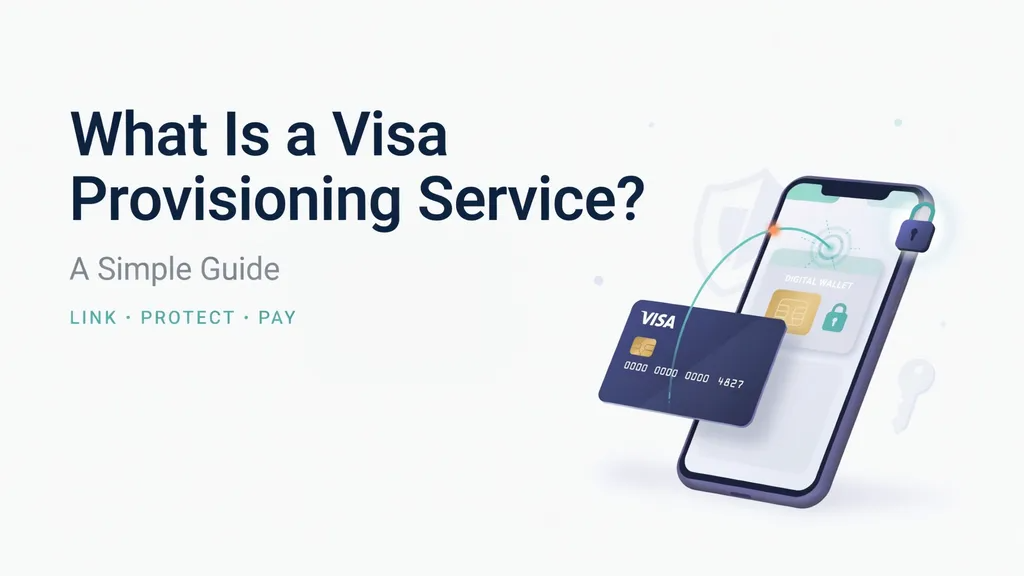 What Is a Visa Provisioning Service?

A Simple Guide

LINK · PROTECT · PAY

DIGITAL WALLET

VISA

0000 0000 0000 4827